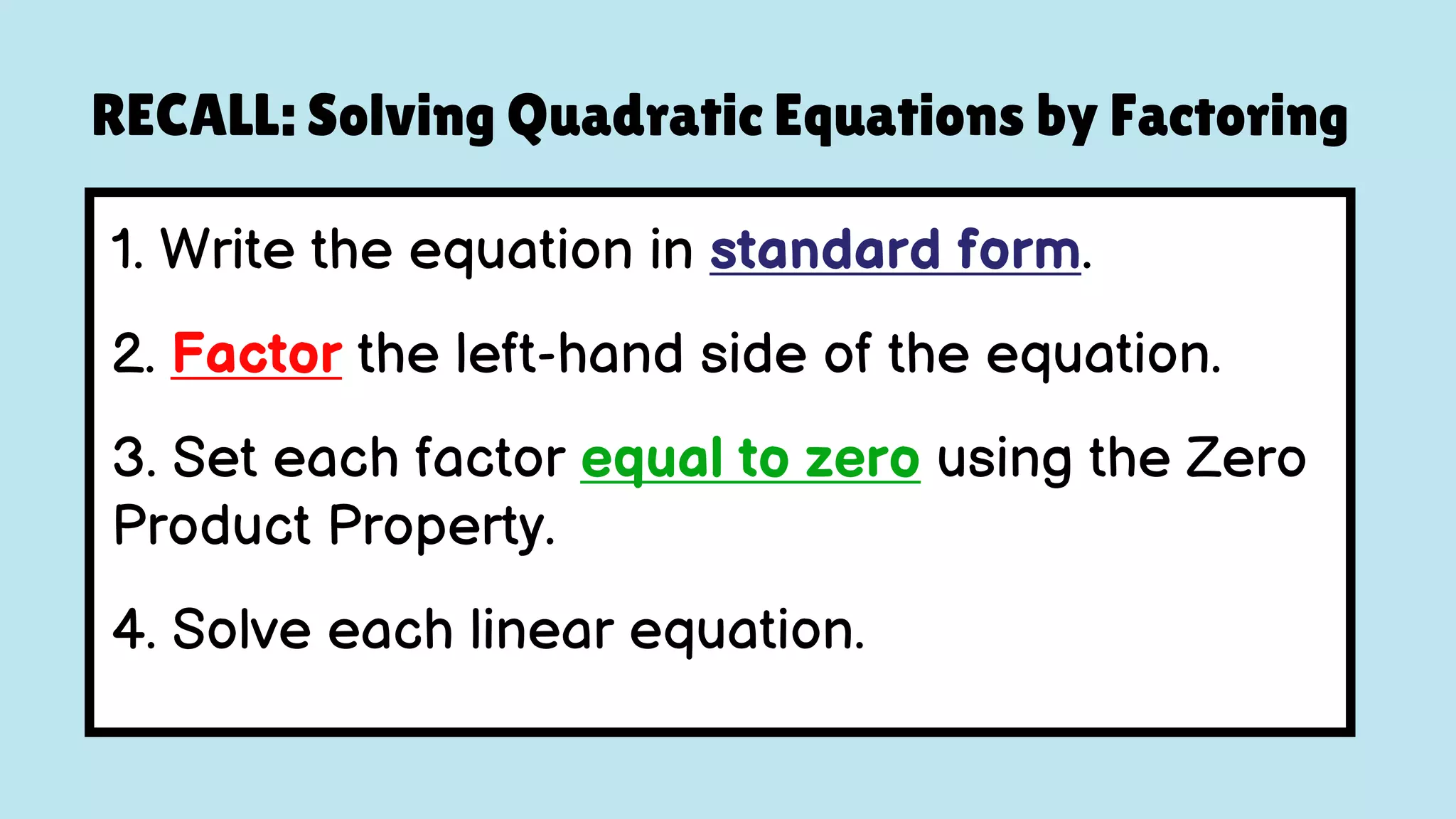 RECALL: Solving Quadratic Equations by Factoring

1. Write the equation in standard form.

2. Factor the left-hand side of the equation.

3. Set each factor equal to zero using the Zero Product Property.

4. Solve each linear equation.